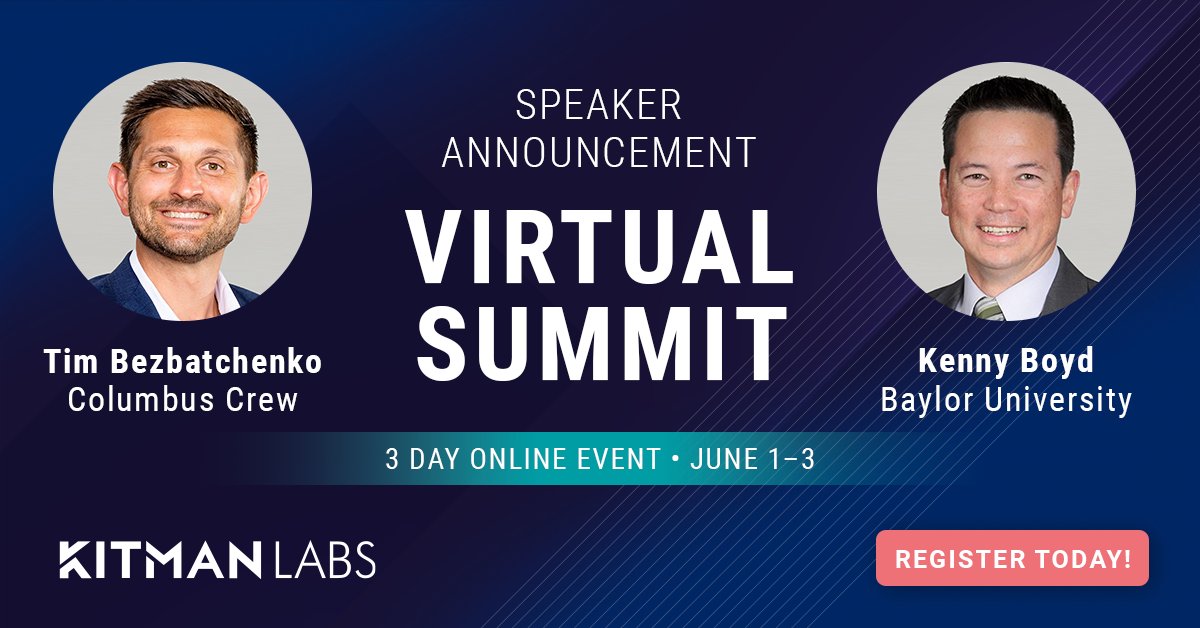 SPEAKER ANNOUNCEMENT

VIRTUAL SUMMIT

Tim Bezbatchenko
Columbus Crew

Kenny Boyd
Baylor University

3 DAY ONLINE EVENT • JUNE 1–3

KITMAN LABS

REGISTER TODAY!